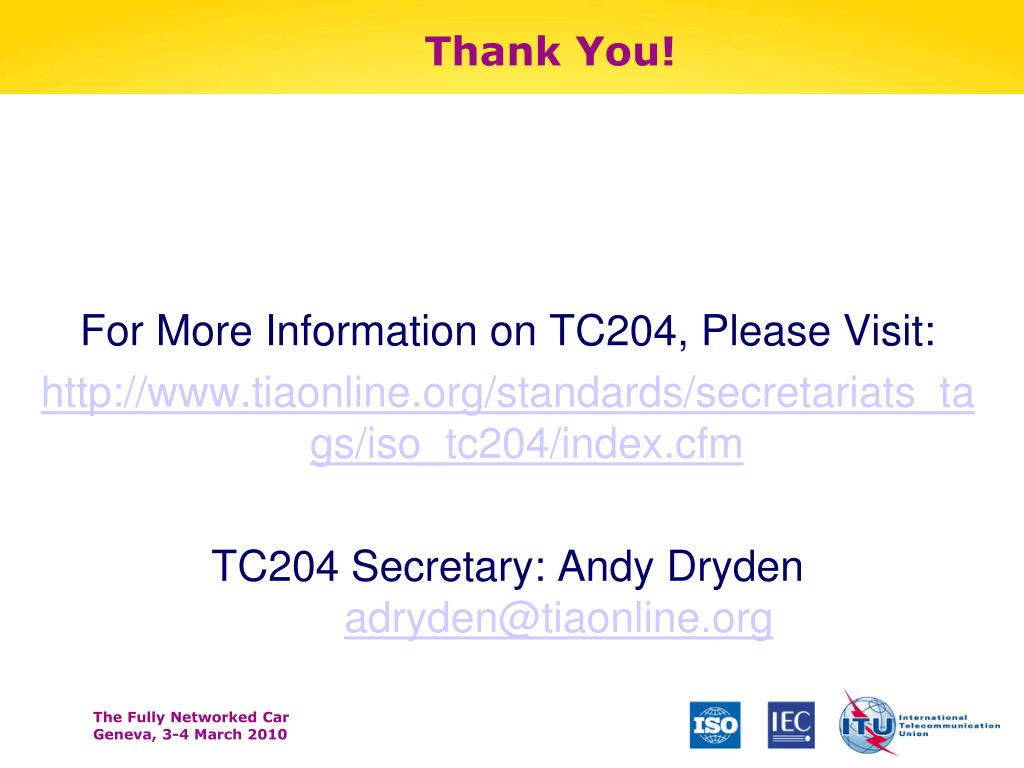 Thank You!

For More Information on TC204, Please Visit:
http://www.tiaonline.org/standards/secretariats_tags/iso_tc204/index.cfm

TC204 Secretary: Andy Dryden
adryden@tiaonline.org

The Fully Networked Car
Geneva, 3-4 March 2010

ISO IEC ITU International Telecommunication Union